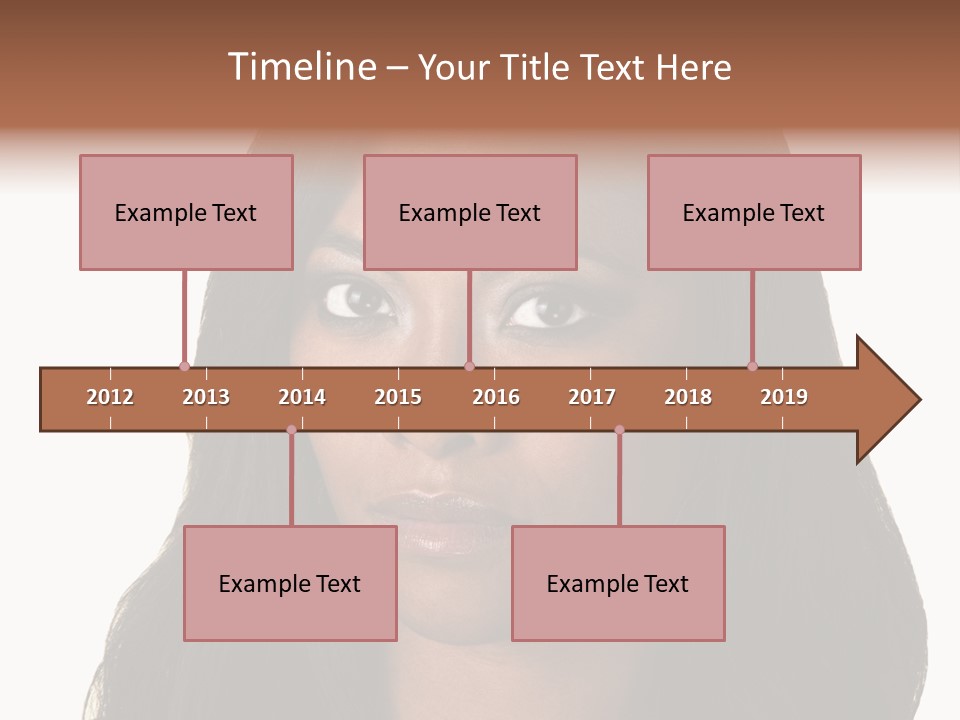 Timeline – Your Title Text Here

Example Text

Example Text

Example Text

2012 2013 2014 2015 2016 2017 2018 2019

Example Text

Example Text